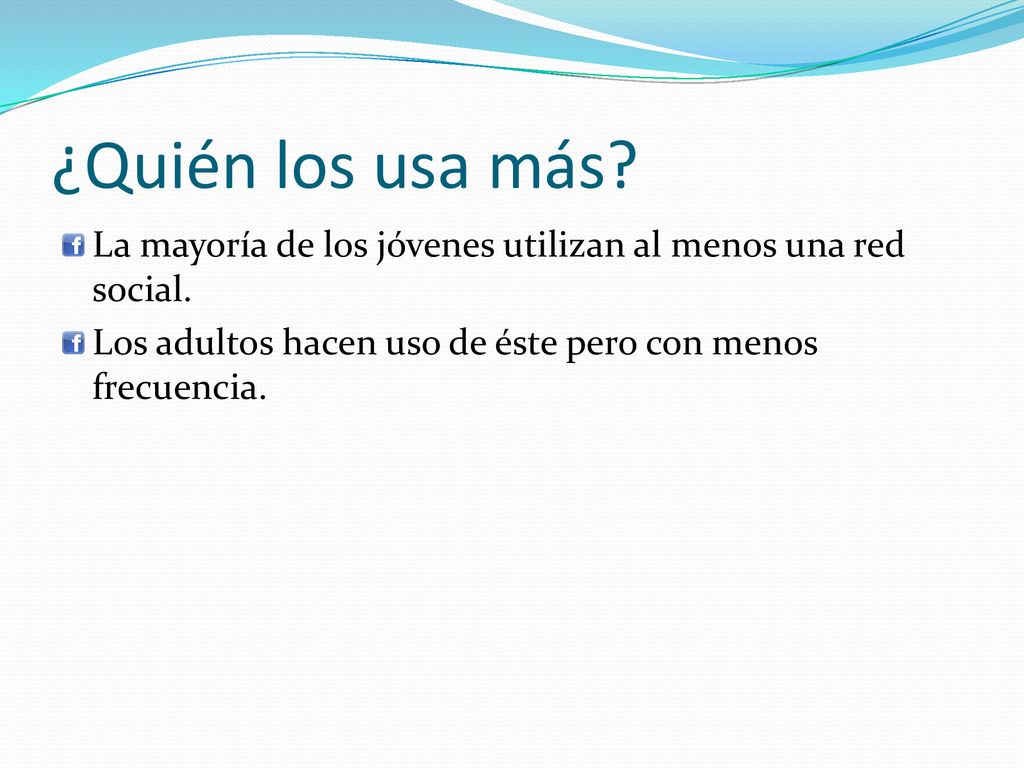 ¿Quién los usa más?

La mayoría de los jóvenes utilizan al menos una red social.

Los adultos hacen uso de éste pero con menos frecuencia.